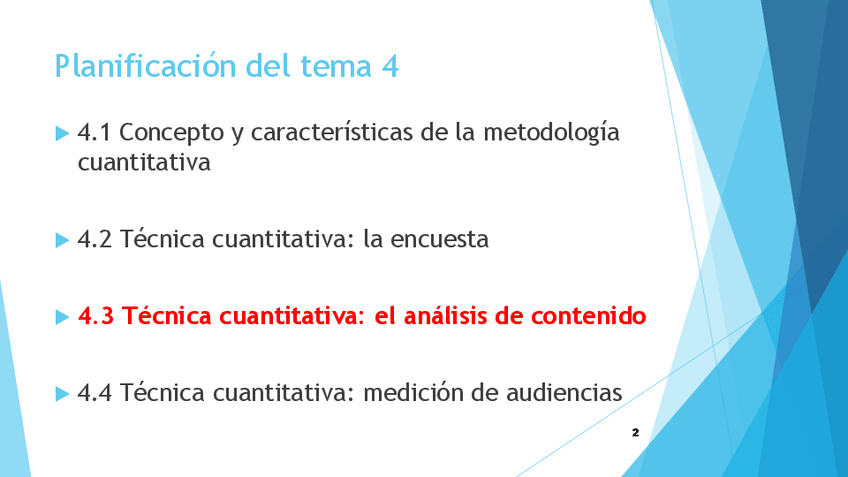 Planificación del tema 4

4.1 Concepto y características de la metodología cuantitativa

4.2 Técnica cuantitativa: la encuesta

4.3 Técnica cuantitativa: el análisis de contenido

4.4 Técnica cuantitativa: medición de audiencias

2